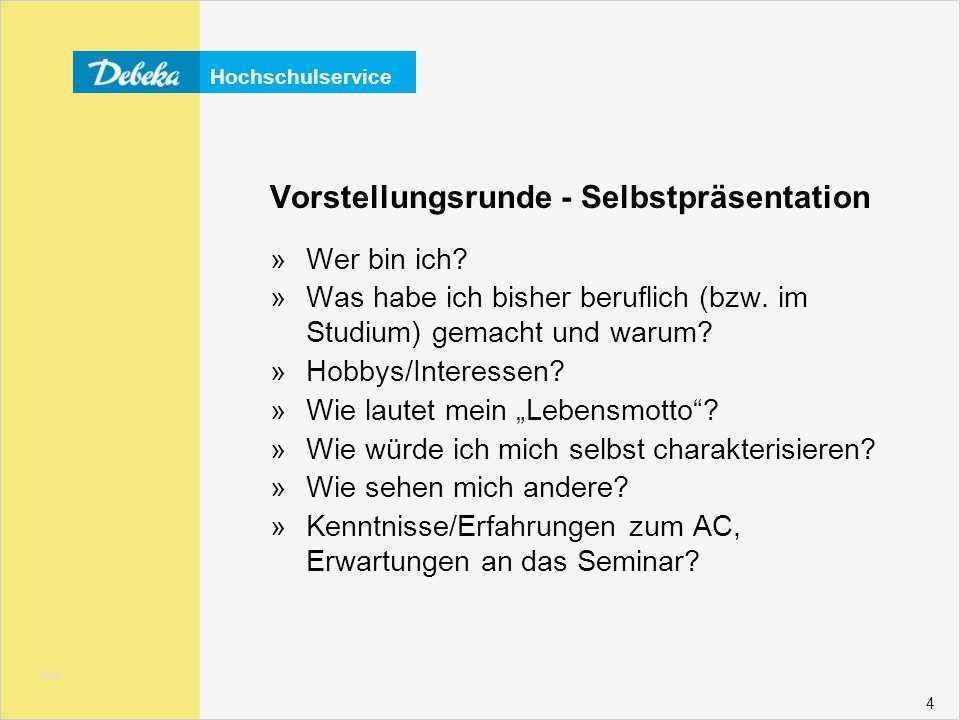 Debeka Hochschulservice

Vorstellungsrunde - Selbstpräsentation

» Wer bin ich?
» Was habe ich bisher beruflich (bzw. im Studium) gemacht und warum?
» Hobbys/Interessen?
» Wie lautet mein „Lebensmotto“?
» Wie würde ich mich selbst charakterisieren?
» Wie sehen mich andere?
» Kenntnisse/Erfahrungen zum AC, Erwartungen an das Seminar?

4